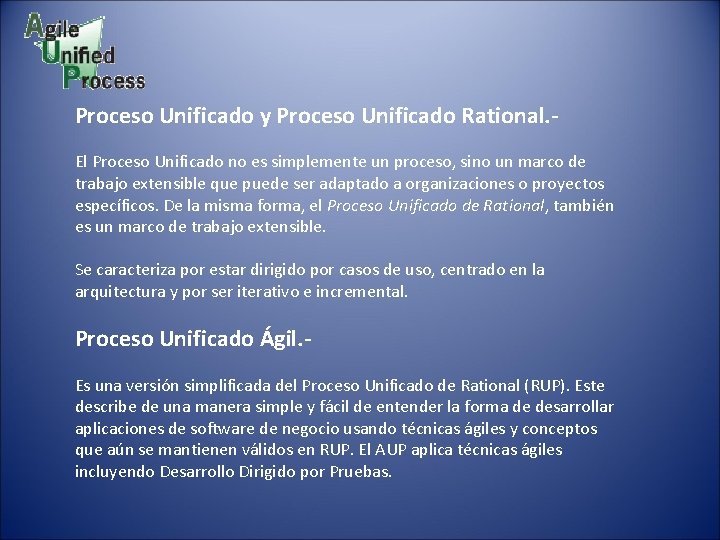 Agile
Unified
Process

Proceso Unificado y Proceso Unificado Rational.-

El Proceso Unificado no es simplemente un proceso, sino un marco de trabajo extensible que puede ser adaptado a organizaciones o proyectos específicos. De la misma forma, el Proceso Unificado de Rational, también es un marco de trabajo extensible.

Se caracteriza por estar dirigido por casos de uso, centrado en la arquitectura y por ser iterativo e incremental.

Proceso Unificado Ágil.-

Es una versión simplificada del Proceso Unificado de Rational (RUP). Este describe de una manera simple y fácil de entender la forma de desarrollar aplicaciones de software de negocio usando técnicas ágiles y conceptos que aún se mantienen válidos en RUP. El AUP aplica técnicas ágiles incluyendo Desarrollo Dirigido por Pruebas.